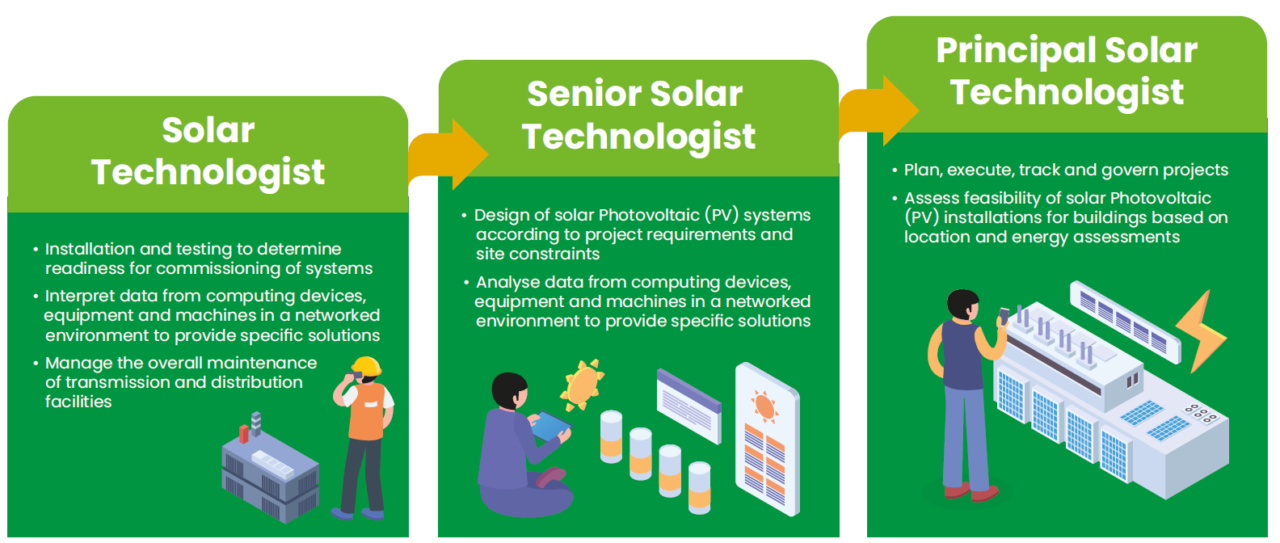 Solar Technologist

• Installation and testing to determine readiness for commissioning of systems
• Interpret data from computing devices, equipment and machines in a networked environment to provide specific solutions
• Manage the overall maintenance of transmission and distribution facilities

Senior Solar Technologist

• Design of solar Photovoltaic (PV) systems according to project requirements and site constraints
• Analyse data from computing devices, equipment and machines in a networked environment to provide specific solutions

Principal Solar Technologist

• Plan, execute, track and govern projects
• Assess feasibility of solar Photovoltaic (PV) installations for buildings based on location and energy assessments